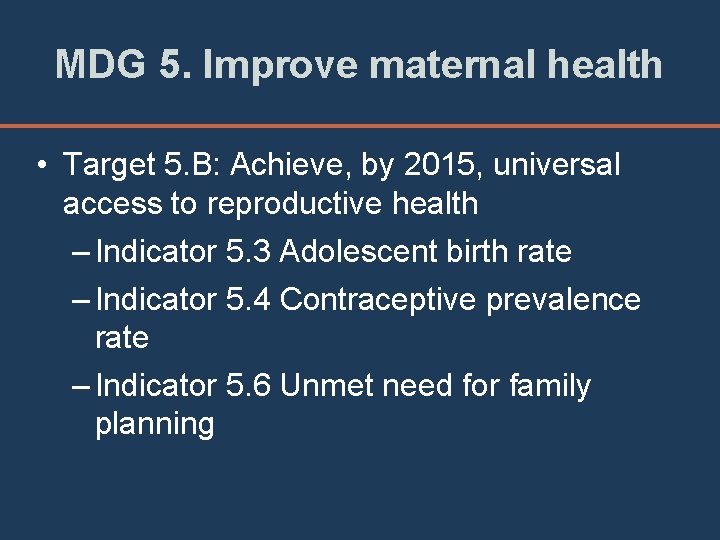 MDG 5. Improve maternal health

• Target 5.B: Achieve, by 2015, universal access to reproductive health

– Indicator 5.3 Adolescent birth rate

– Indicator 5.4 Contraceptive prevalence rate

– Indicator 5.6 Unmet need for family planning